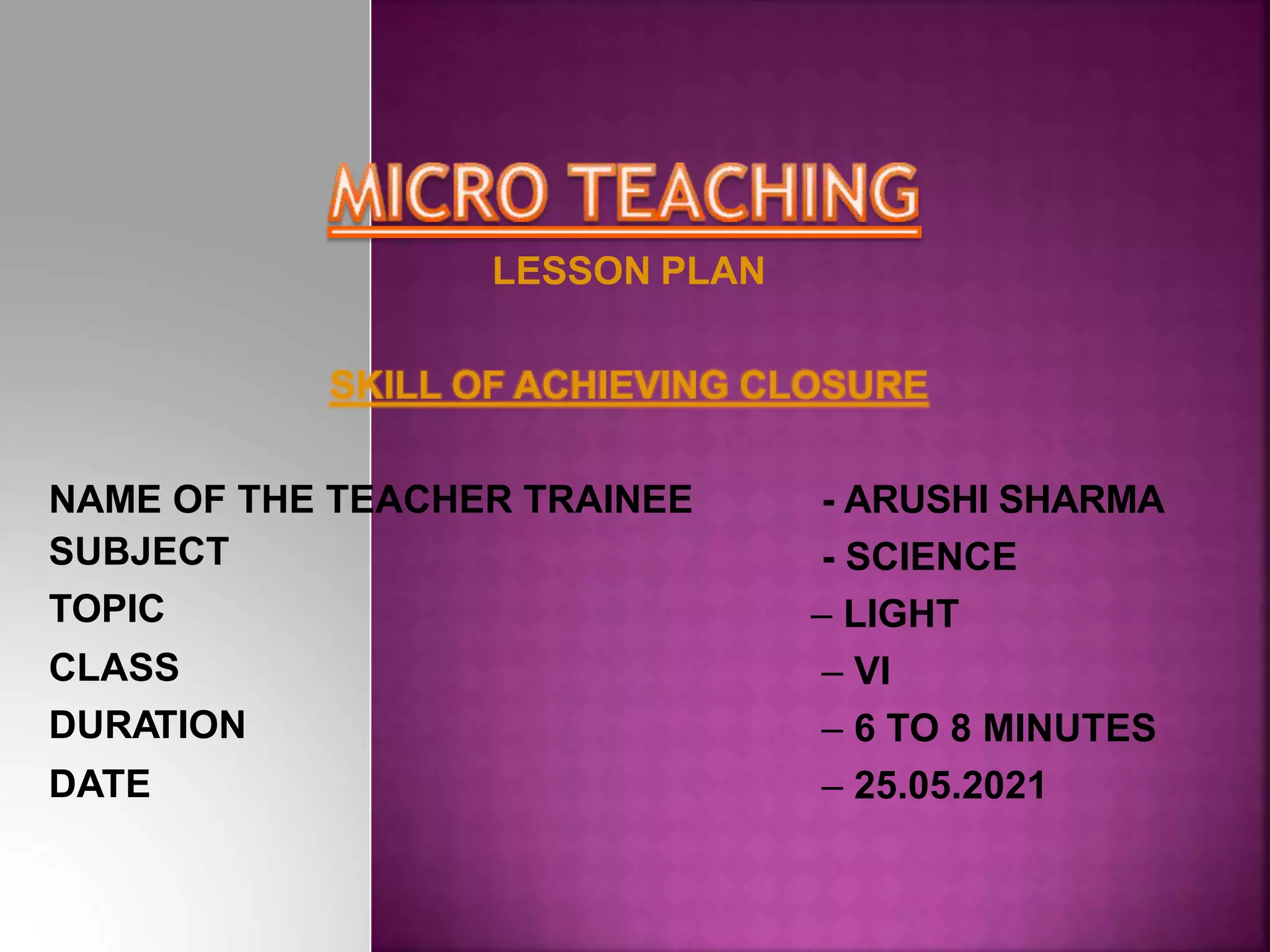 MICRO TEACHING

LESSON PLAN

SKILL OF ACHIEVING CLOSURE

NAME OF THE TEACHER TRAINEE - ARUSHI SHARMA
SUBJECT - SCIENCE
TOPIC – LIGHT
CLASS – VI
DURATION – 6 TO 8 MINUTES
DATE – 25.05.2021